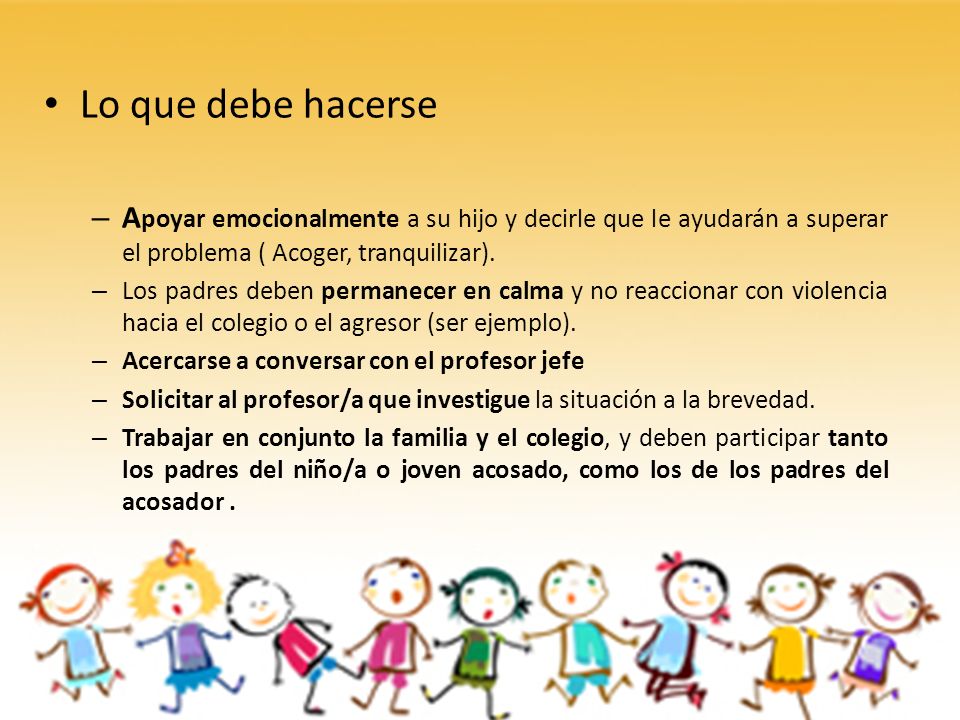 • Lo que debe hacerse

– Apoyar emocionalmente a su hijo y decirle que le ayudarán a superar el problema ( Acoger, tranquilizar).
– Los padres deben permanecer en calma y no reaccionar con violencia hacia el colegio o el agresor (ser ejemplo).
– Acercarse a conversar con el profesor jefe
– Solicitar al profesor/a que investigue la situación a la brevedad.
– Trabajar en conjunto la familia y el colegio, y deben participar tanto los padres del niño/a o joven acosado, como los de los padres del acosador .